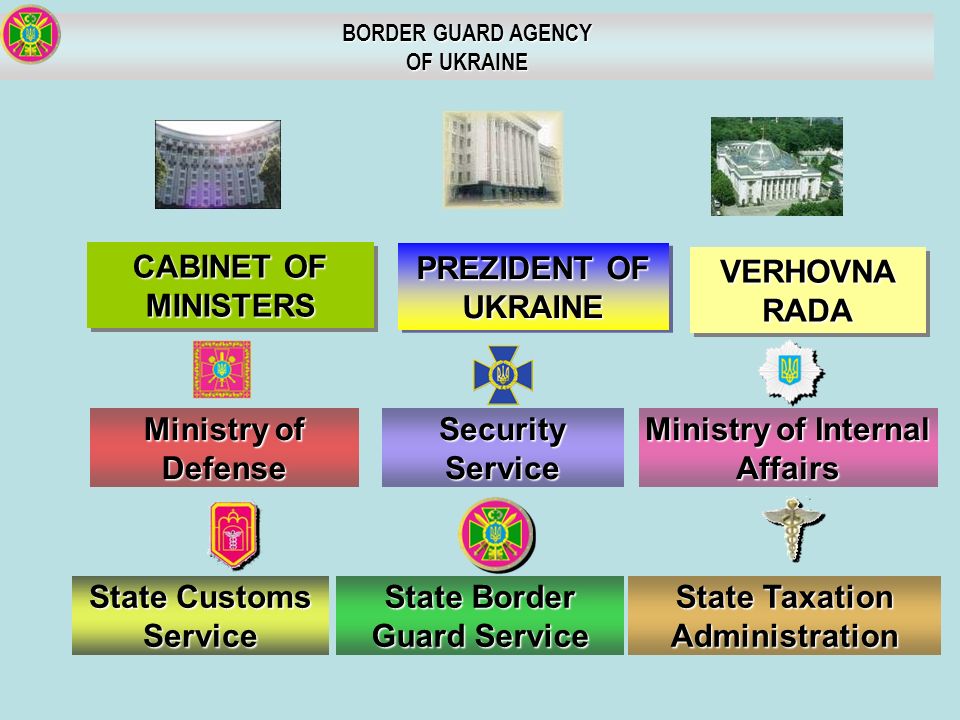 BORDER GUARD AGENCY
OF UKRAINE

CABINET OF MINISTERS

PREZIDENT OF UKRAINE

VERHOVNA RADA

Ministry of Defense

Security Service

Ministry of Internal Affairs

State Customs Service

State Border Guard Service

State Taxation Administration